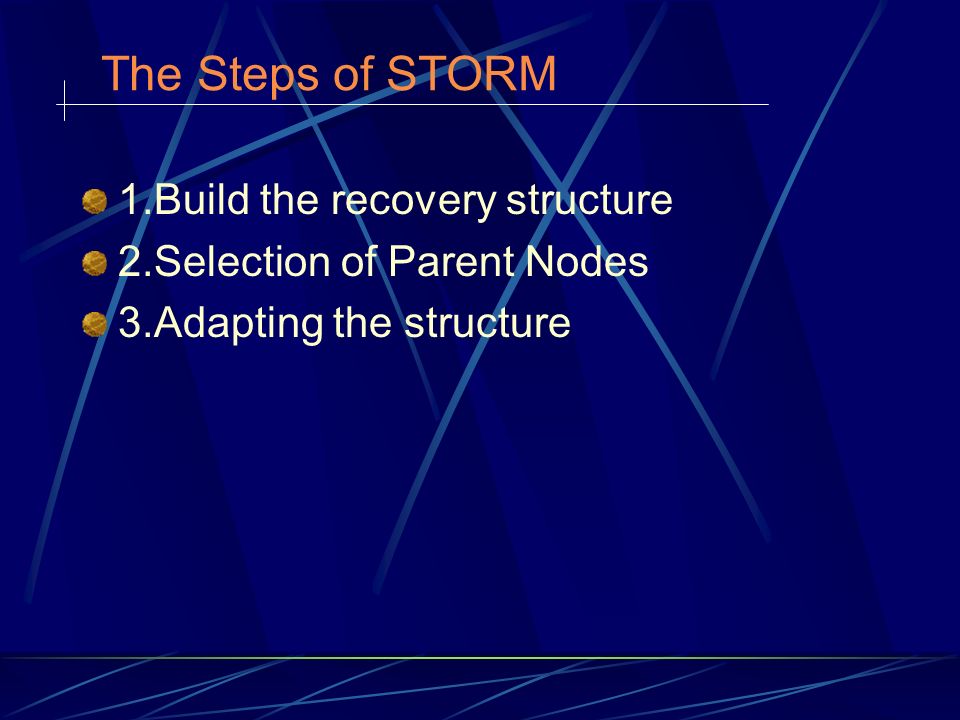 The Steps of STORM

1.Build the recovery structure
2.Selection of Parent Nodes
3.Adapting the structure